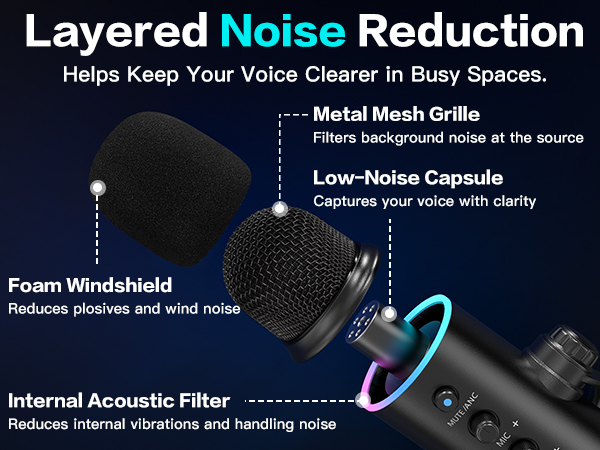 Layered Noise Reduction

Helps Keep Your Voice Clearer in Busy Spaces.

Metal Mesh Grille

Filters background noise at the source

Low-Noise Capsule

Captures your voice with clarity

Foam Windshield

Reduces plosives and wind noise

Internal Acoustic Filter

Reduces internal vibrations and handling noise

MUTE/ANC

MIC

+